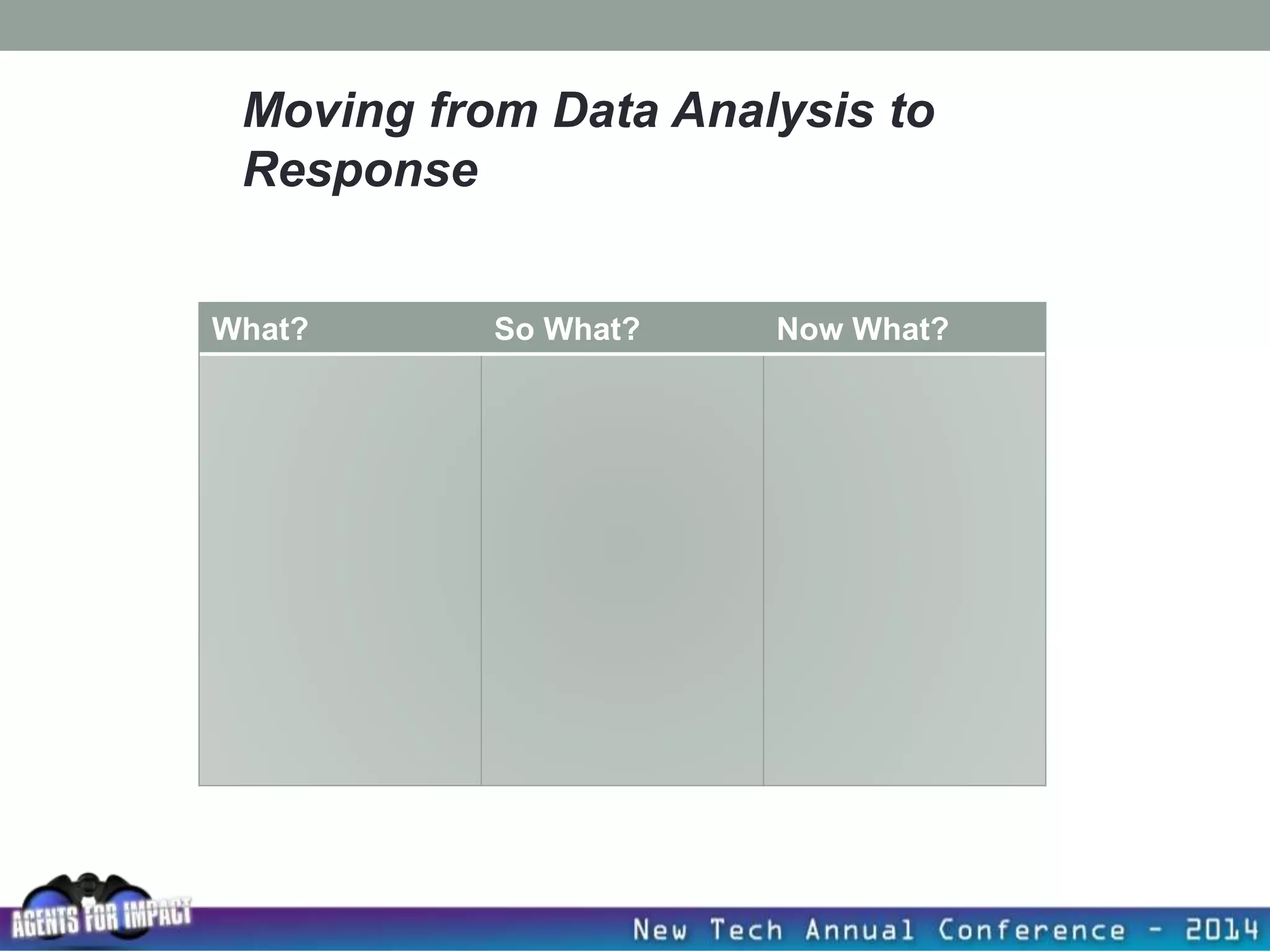 Moving from Data Analysis to Response

| What? | So What? | Now What? |
|---|---|---|
| | | |

AGENTS FOR IMPACT

New Tech Annual Conference - 2014